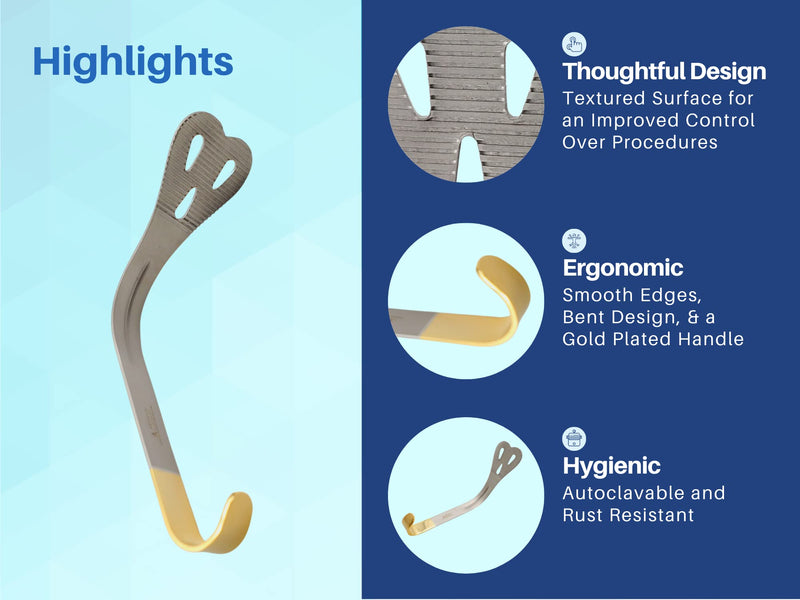 Highlights

Thoughtful Design
Textured Surface for an Improved Control Over Procedures

Ergonomic
Smooth Edges, Bent Design, & a Gold Plated Handle

Hygienic
Autoclavable and Rust Resistant